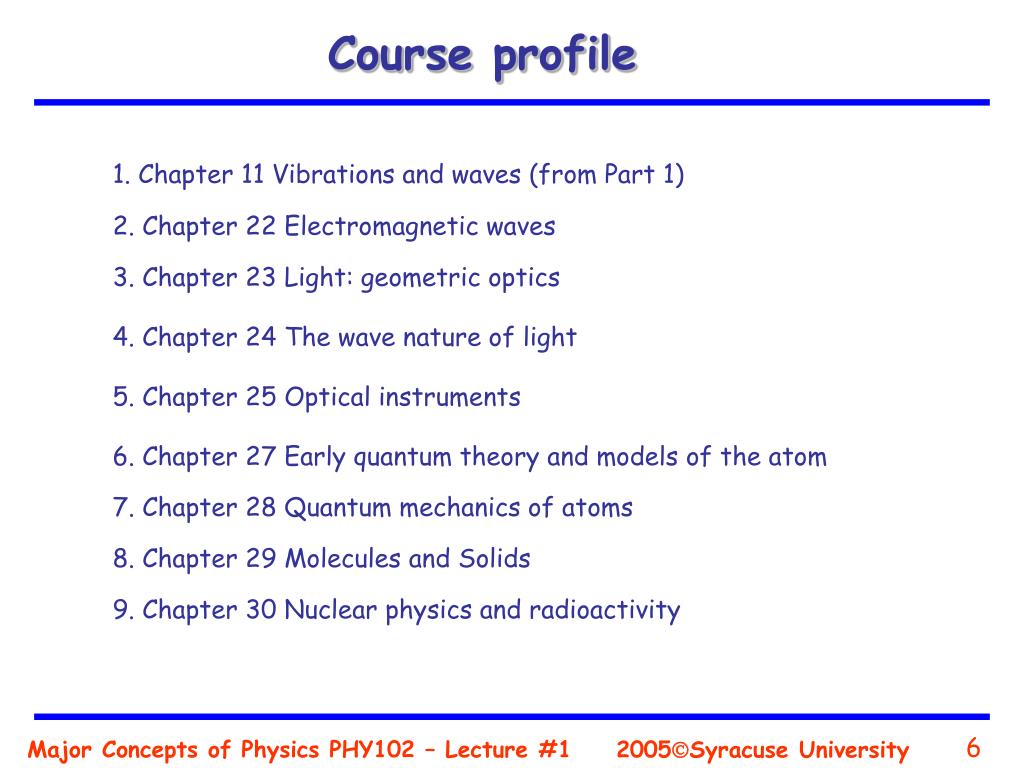 Course profile

1. Chapter 11 Vibrations and waves (from Part 1)

2. Chapter 22 Electromagnetic waves

3. Chapter 23 Light: geometric optics

4. Chapter 24 The wave nature of light

5. Chapter 25 Optical instruments

6. Chapter 27 Early quantum theory and models of the atom

7. Chapter 28 Quantum mechanics of atoms

8. Chapter 29 Molecules and Solids

9. Chapter 30 Nuclear physics and radioactivity

Major Concepts of Physics PHY102 – Lecture #1 2005©Syracuse University 6